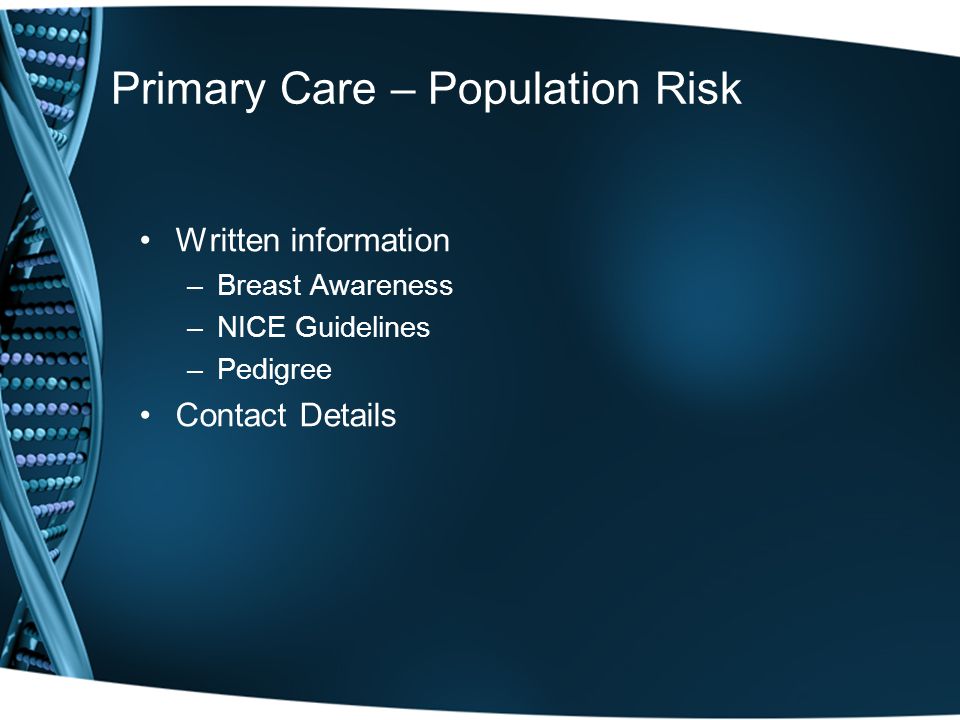 Primary Care – Population Risk

• Written information
– Breast Awareness
– NICE Guidelines
– Pedigree
• Contact Details